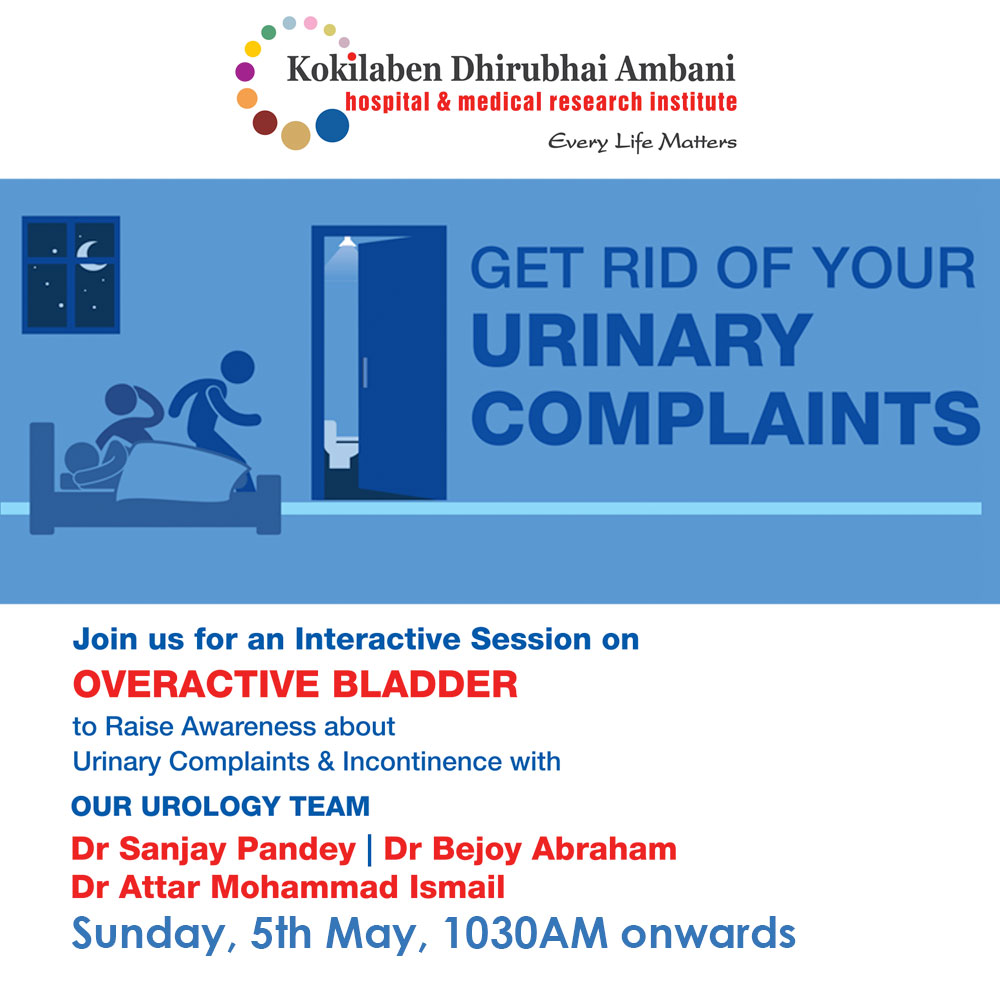 Kokilaben Dhirubhai Ambani
hospital & medical research institute
Every Life Matters

GET RID OF YOUR
URINARY
COMPLAINTS

Join us for an Interactive Session on
OVERACTIVE BLADDER
to Raise Awareness about
Urinary Complaints & Incontinence with

OUR UROLOGY TEAM
Dr Sanjay Pandey | Dr Bejoy Abraham
Dr Attar Mohammad Ismail
Sunday, 5th May, 1030AM onwards